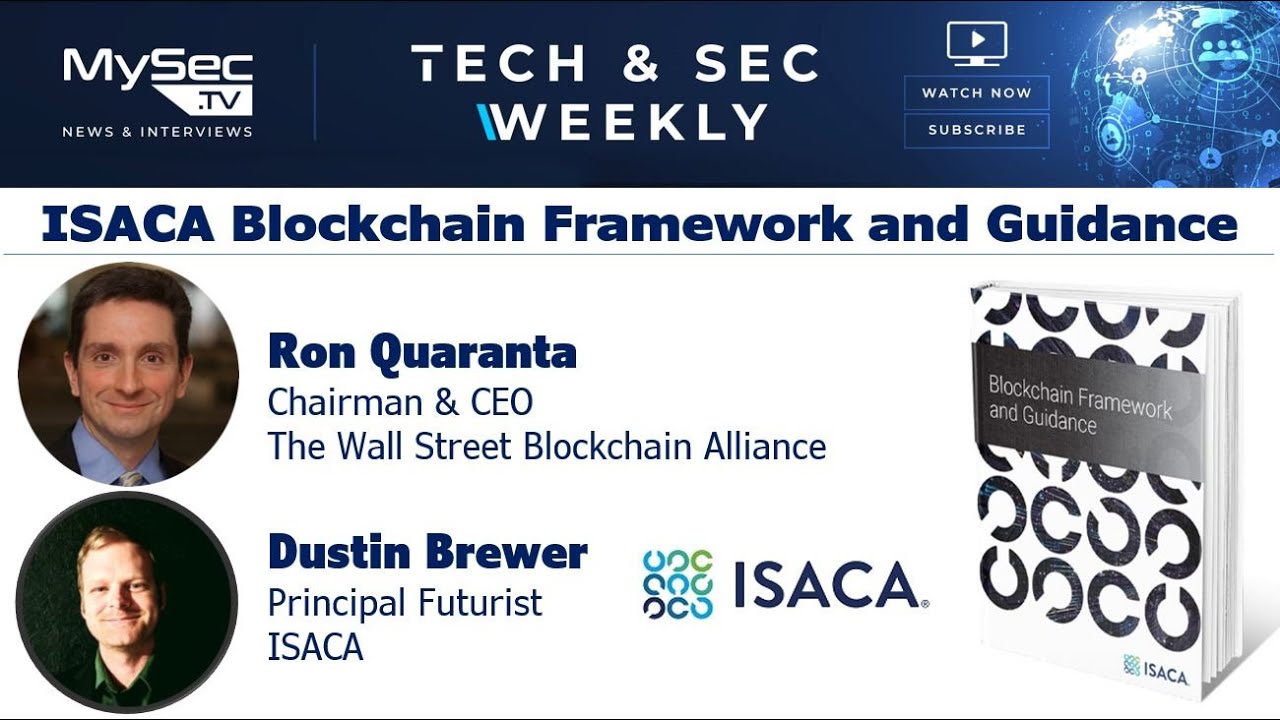 MySec .TV
NEWS & INTERVIEWS

TECH & SEC WEEKLY

WATCH NOW
SUBSCRIBE

ISACA Blockchain Framework and Guidance

Ron Quaranta
Chairman & CEO
The Wall Street Blockchain Alliance

Dustin Brewer
Principal Futurist
ISACA

ISACA®

Blockchain Framework and Guidance

ISACA